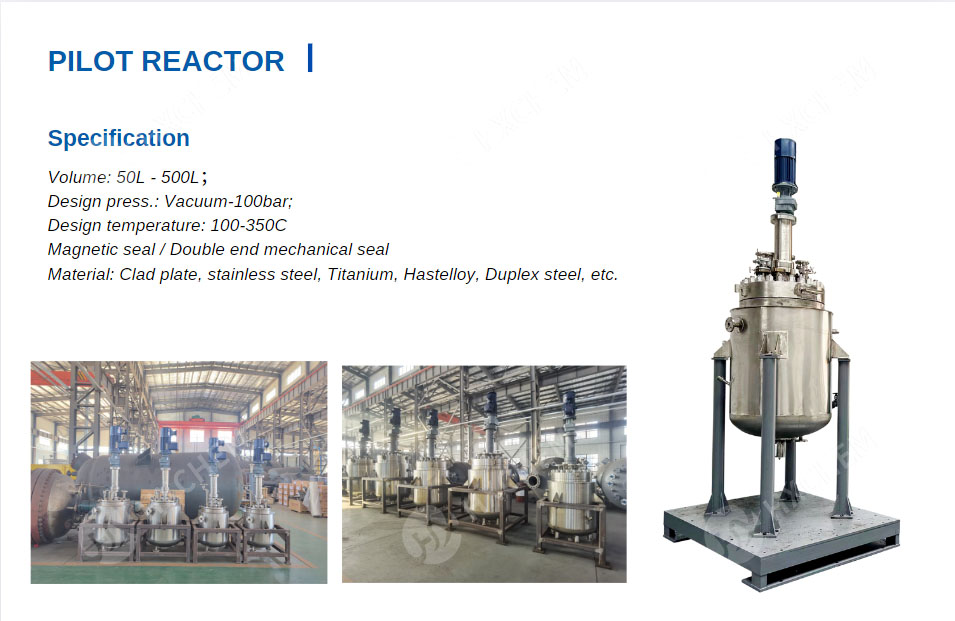 PILOT REACTOR

Specification

Volume: 50L - 500L；
Design press.: Vacuum-100bar;
Design temperature: 100-350C
Magnetic seal / Double end mechanical seal
Material: Clad plate, stainless steel, Titanium, Hastelloy, Duplex steel, etc.